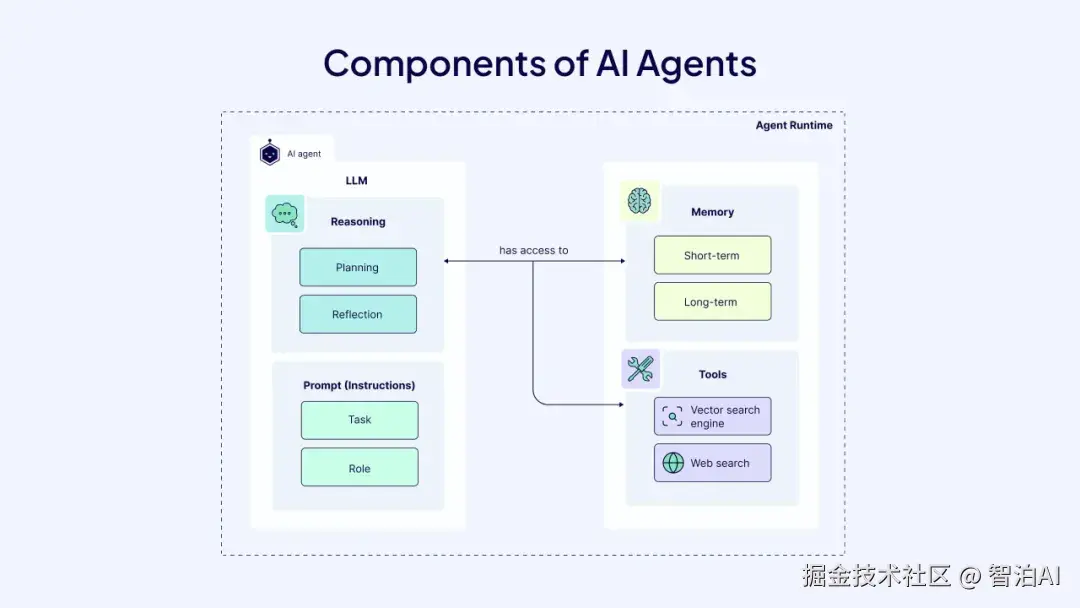 Components of AI Agents

Agent Runtime

AI agent

LLM

Reasoning

Planning

Reflection

Prompt (Instructions)

Task

Role

has access to

Memory

Short-term

Long-term

Tools

Vector search engine

Web search

掘金技术社区 @ 智泊AI